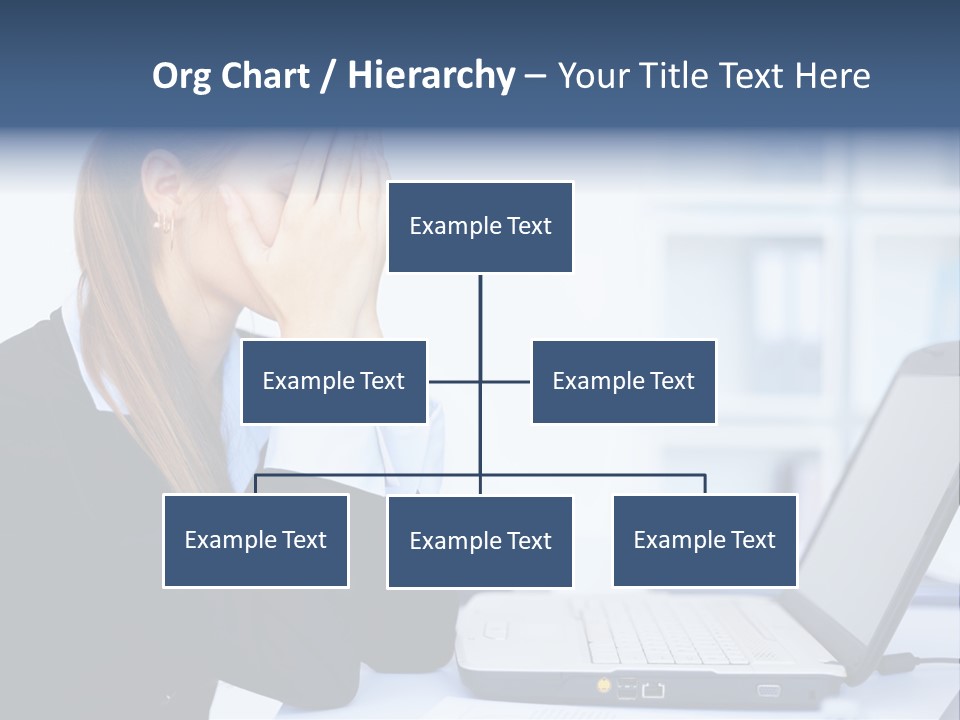 Org Chart / Hierarchy – Your Title Text Here

Example Text

Example Text

Example Text

Example Text

Example Text

Example Text